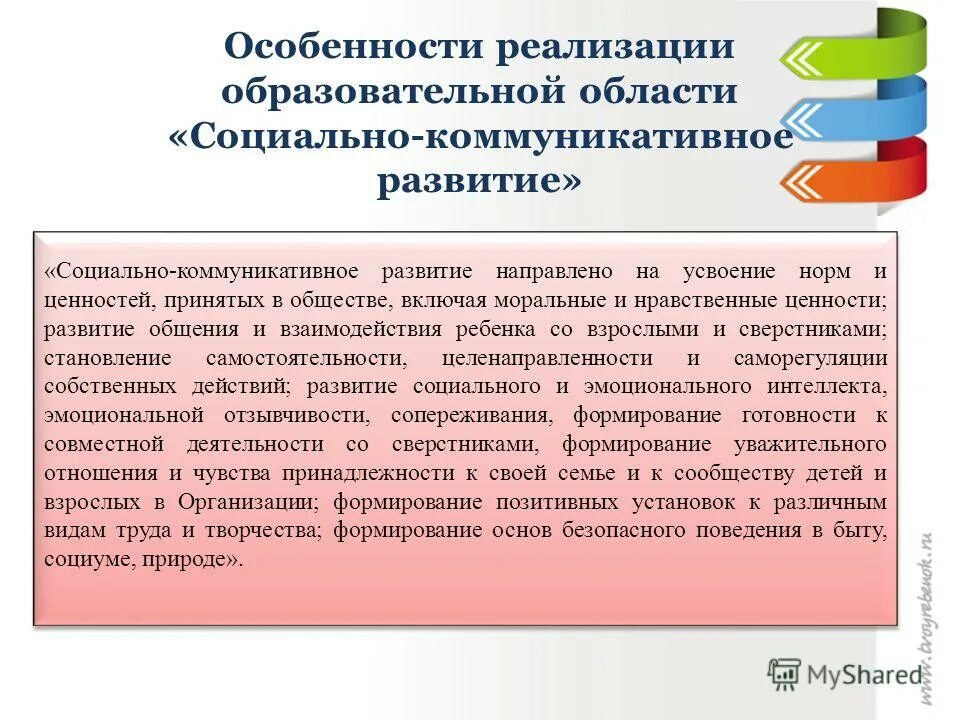 Особенности реализации образовательной области «Социально-коммуникативное развитие»

«Социально-коммуникативное развитие направлено на усвоение норм и ценностей, принятых в обществе, включая моральные и нравственные ценности; развитие общения и взаимодействия ребенка со взрослыми и сверстниками; становление самостоятельности, целенаправленности и саморегуляции собственных действий; развитие социального и эмоционального интеллекта, эмоциональной отзывчивости, сопереживания, формирование готовности к совместной деятельности со сверстниками, формирование уважительного отношения и чувства принадлежности к своей семье и к сообществу детей и взрослых в Организации; формирование позитивных установок к различным видам труда и творчества; формирование основ безопасного поведения в быту, социуме, природе».

www.tvoyrebenok.ru

MyShared